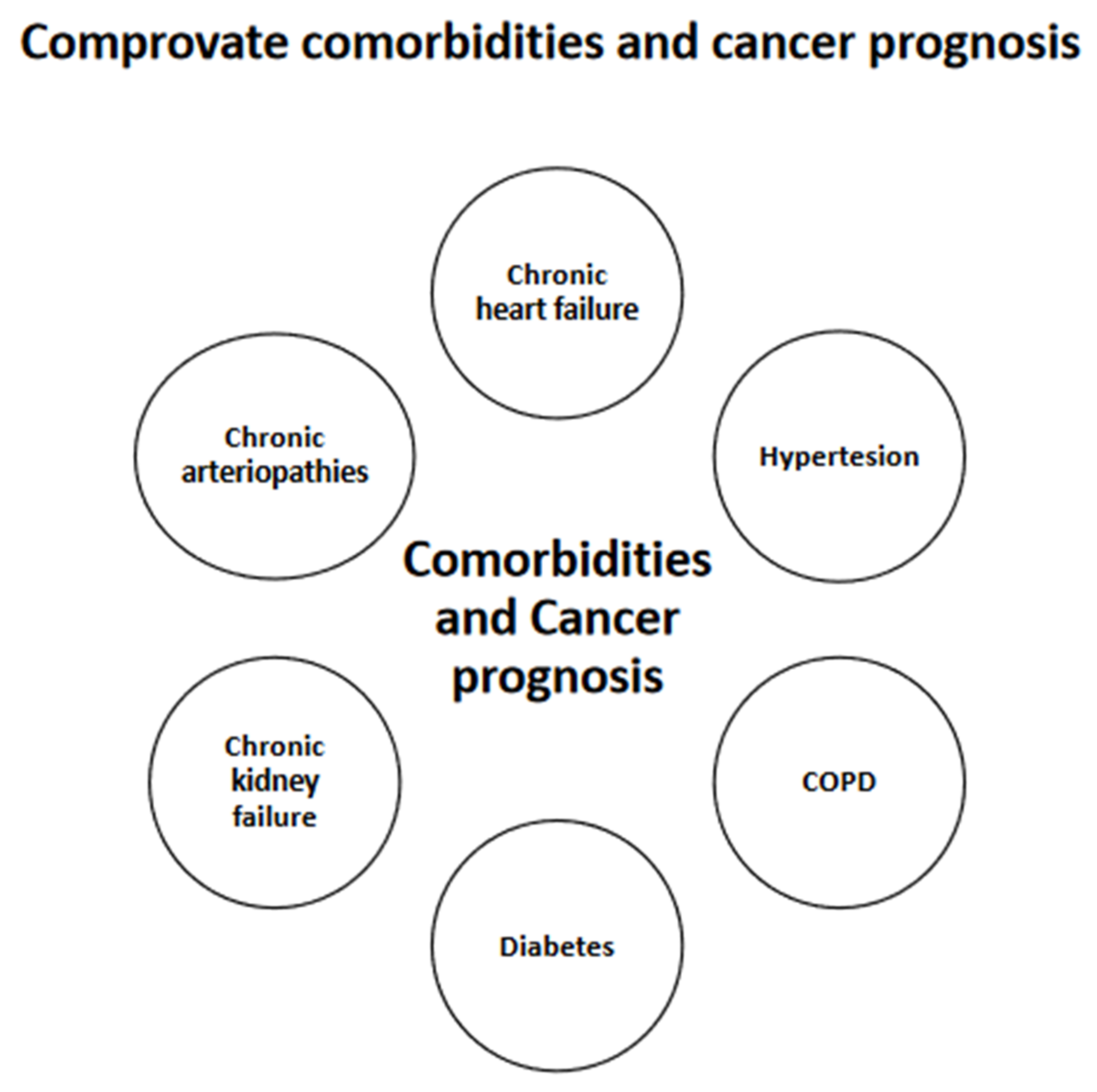 Comprovate comorbidities and cancer prognosis

Chronic heart failure

Chronic arteriopathies

Hypertesion

Comorbidities and Cancer prognosis

Chronic kidney failure

COPD

Diabetes